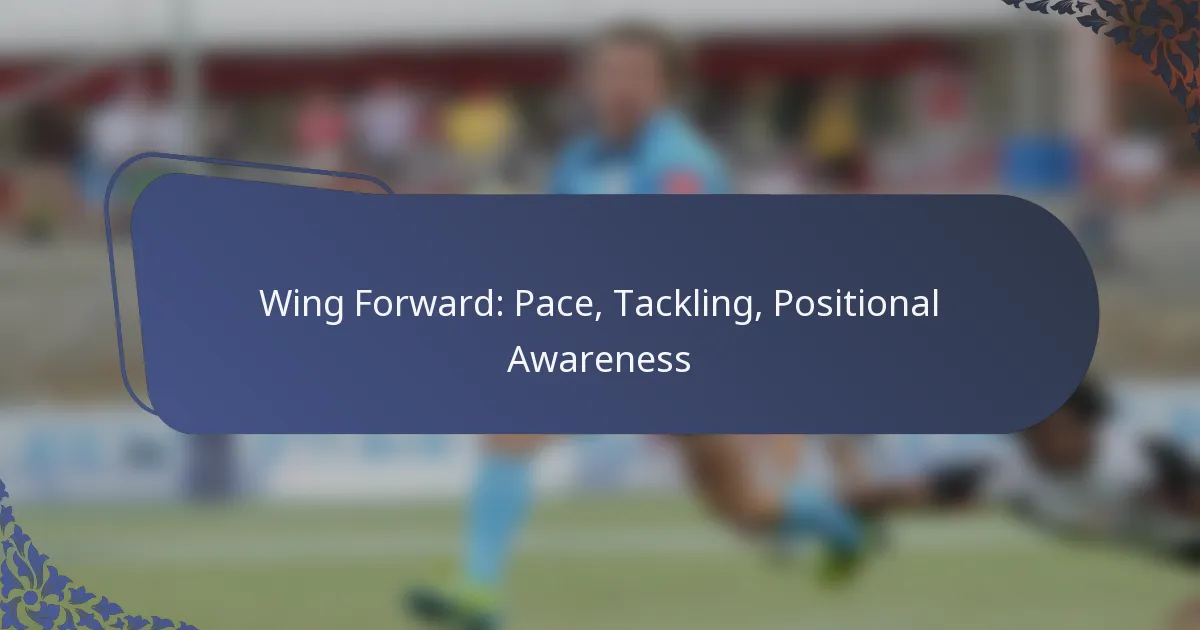 Wing Forward: Pace, Tackling, Positional Awareness